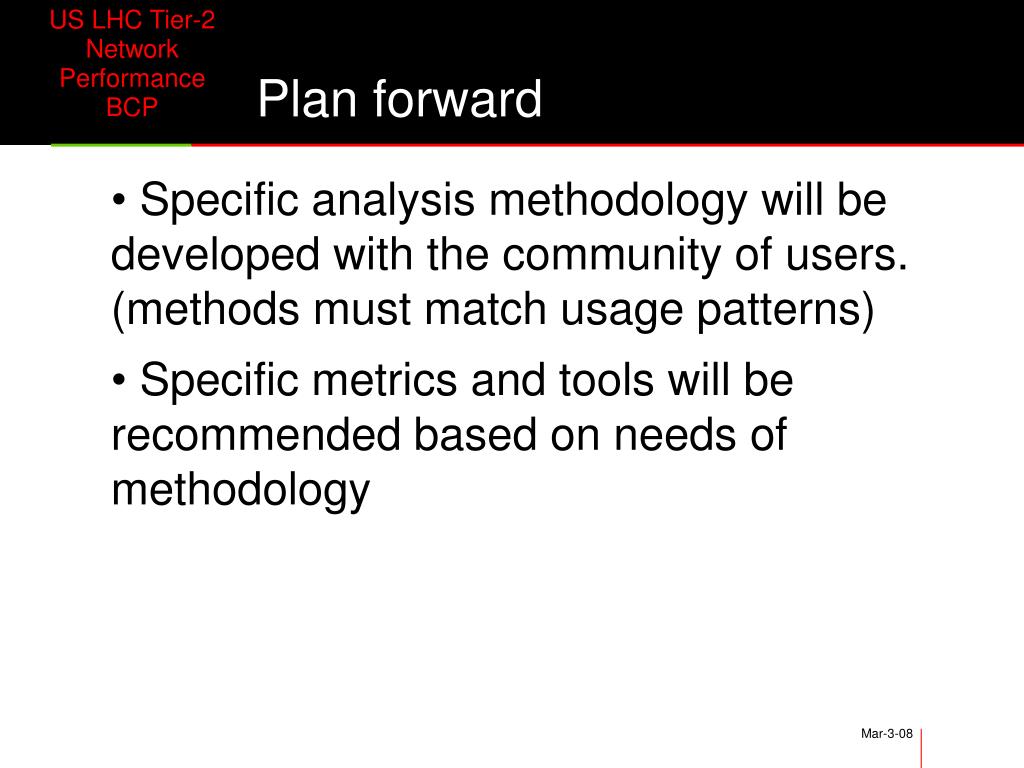 US LHC Tier-2 Network Performance BCP

Plan forward

• Specific analysis methodology will be developed with the community of users. (methods must match usage patterns)

• Specific metrics and tools will be recommended based on needs of methodology

Mar-3-08